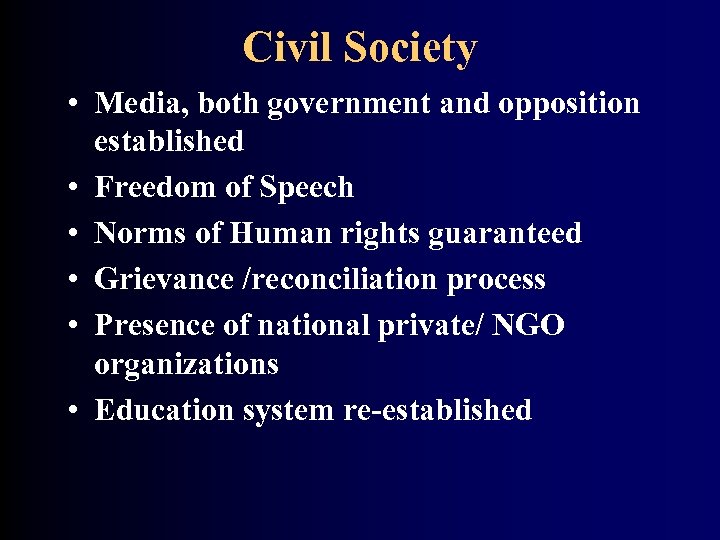 Civil Society

• Media, both government and opposition established
• Freedom of Speech
• Norms of Human rights guaranteed
• Grievance /reconciliation process
• Presence of national private/ NGO organizations
• Education system re-established